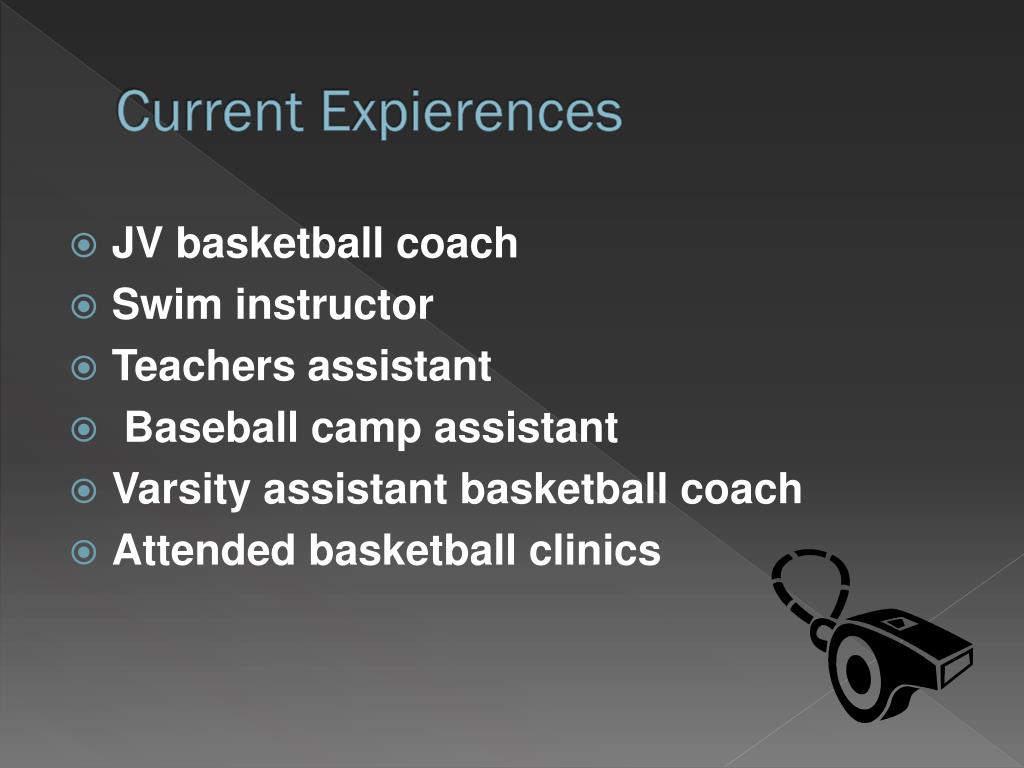 Current Expierences

JV basketball coach
Swim instructor
Teachers assistant
Baseball camp assistant
Varsity assistant basketball coach
Attended basketball clinics